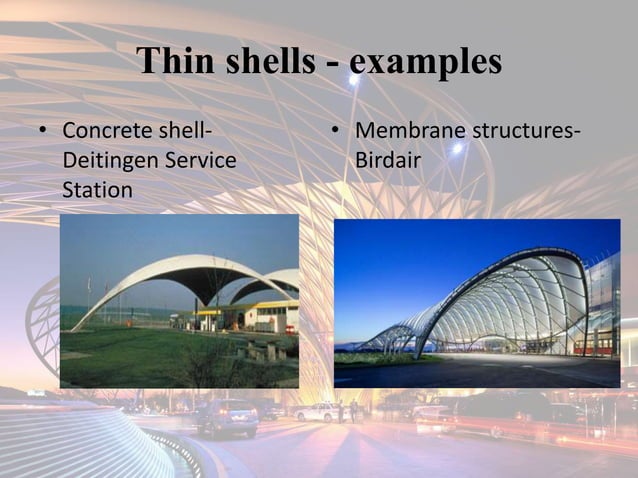 Thin shells - examples

• Concrete shell- Deitingen Service Station

• Membrane structures- Birdair